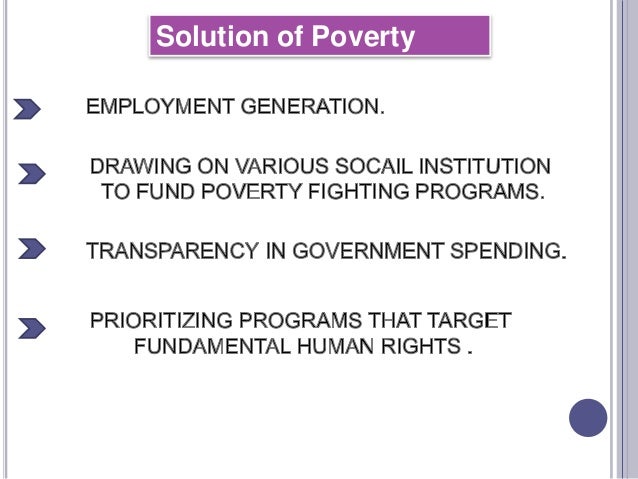 Solution of Poverty

EMPLOYMENT GENERATION.

DRAWING ON VARIOUS SOCAIL INSTITUTION TO FUND POVERTY FIGHTING PROGRAMS.

TRANSPARENCY IN GOVERNMENT SPENDING.

PRIORITIZING PROGRAMS THAT TARGET FUNDAMENTAL HUMAN RIGHTS .